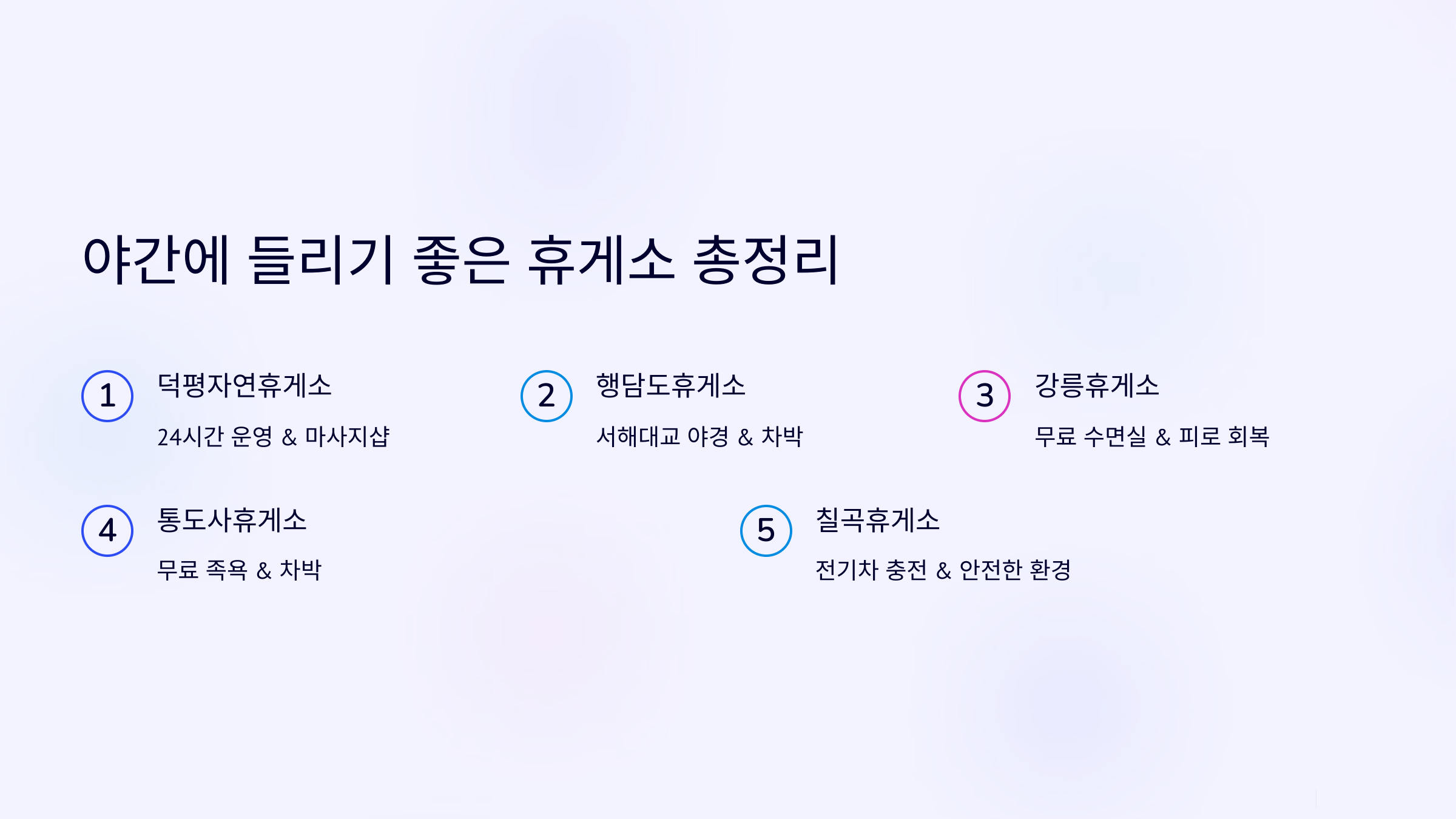 야간에 들리기 좋은 휴게소 총정리

1
덕평자연휴게소
24시간 운영 & 마사지샵

2
행담도휴게소
서해대교 야경 & 차박

3
강릉휴게소
무료 수면실 & 피로 회복

4
통도사휴게소
무료 족욕 & 차박

5
칠곡휴게소
전기차 충전 & 안전한 환경